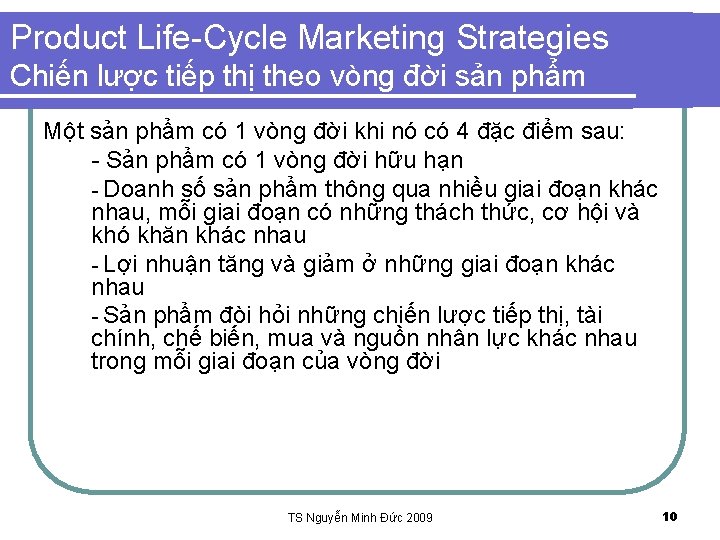 Product Life-Cycle Marketing Strategies
Chiến lược tiếp thị theo vòng đời sản phẩm

Một sản phẩm có 1 vòng đời khi nó có 4 đặc điểm sau:

- Sản phẩm có 1 vòng đời hữu hạn

- Doanh số sản phẩm thông qua nhiều giai đoạn khác nhau, mỗi giai đoạn có những thách thức, cơ hội và khó khăn khác nhau

- Lợi nhuận tăng và giảm ở những giai đoạn khác nhau

- Sản phẩm đòi hỏi những chiến lược tiếp thị, tài chính, chế biến, mua và nguồn nhân lực khác nhau trong mỗi giai đoạn của vòng đời

TS Nguyễn Minh Đức 2009

10